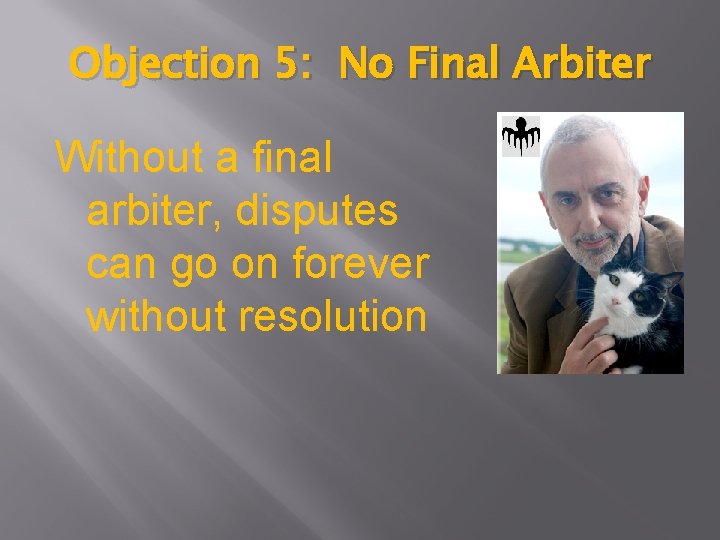 Objection 5: No Final Arbiter

Without a final arbiter, disputes can go on forever without resolution